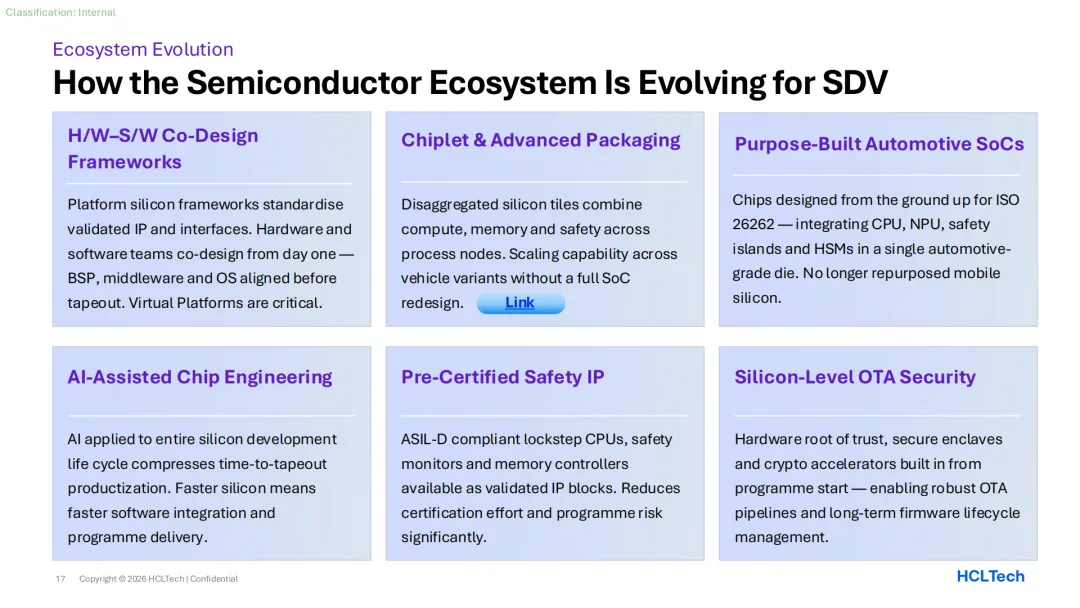 Classification: Internal

Ecosystem Evolution

How the Semiconductor Ecosystem Is Evolving for SDV

H/W–S/W Co-Design Frameworks

Platform silicon frameworks standardise validated IP and interfaces. Hardware and software teams co-design from day one — BSP, middleware and OS aligned before tapeout. Virtual Platforms are critical.

Chiplet & Advanced Packaging

Disaggregated silicon tiles combine compute, memory and safety across process nodes. Scaling capability across vehicle variants without a full SoC redesign. Link

Purpose-Built Automotive SoCs

Chips designed from the ground up for ISO 26262 — integrating CPU, NPU, safety islands and HSMs in a single automotive-grade die. No longer repurposed mobile silicon.

AI-Assisted Chip Engineering

AI applied to entire silicon development life cycle compresses time-to-tapeout productization. Faster silicon means faster software integration and programme delivery.

Pre-Certified Safety IP

ASIL-D compliant lockstep CPUs, safety monitors and memory controllers available as validated IP blocks. Reduces certification effort and programme risk significantly.

Silicon-Level OTA Security

Hardware root of trust, secure enclaves and crypto accelerators built in from programme start — enabling robust OTA pipelines and long-term firmware lifecycle management.

17 Copyright © 2026 HCLTech | Confidential

HCLTech